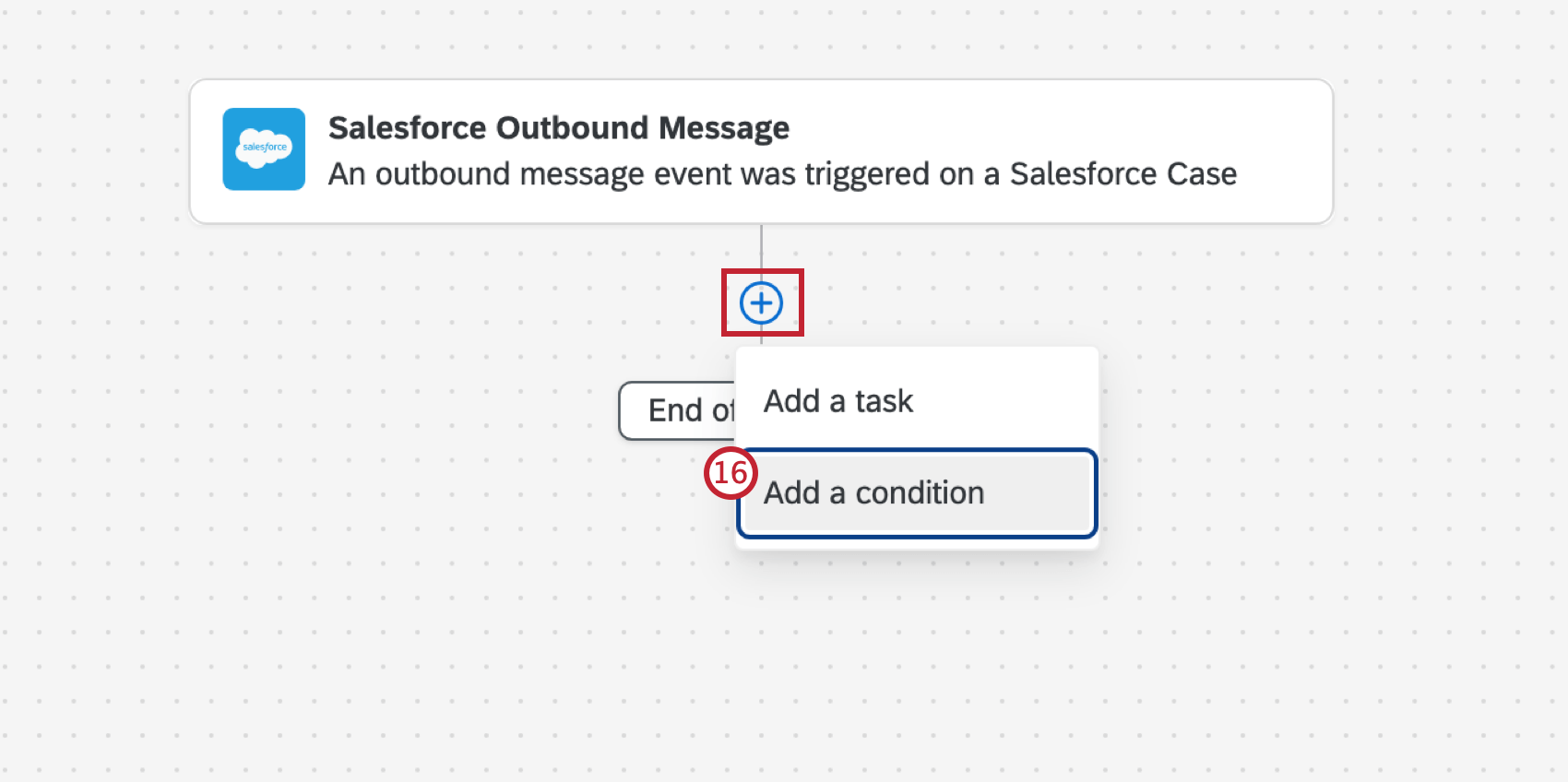 salesforce

Salesforce Outbound Message

An outbound message event was triggered on a Salesforce Case

End of

Add a task

16

Add a condition